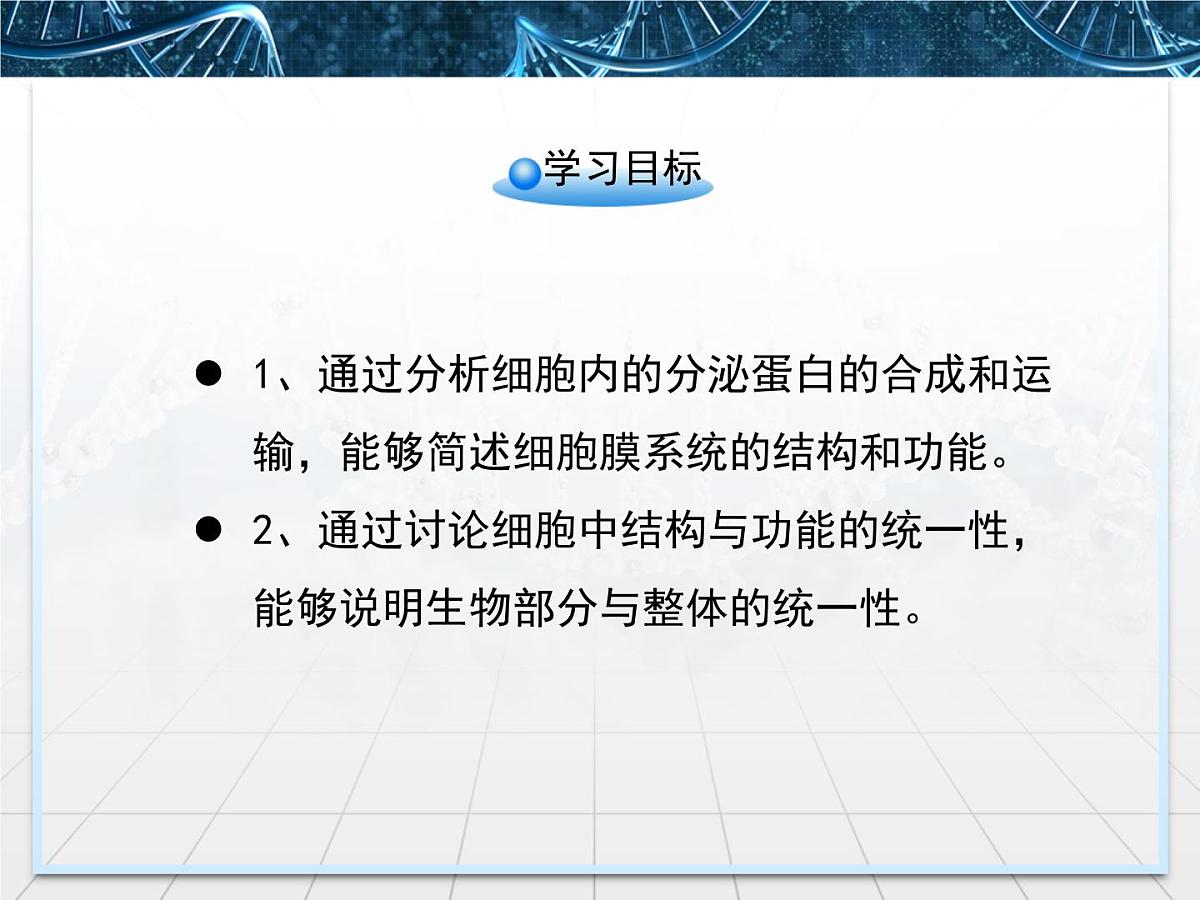 学习目标

● 1、通过分析细胞内的分泌蛋白的合成和运输，能够简述细胞膜系统的结构和功能。

● 2、通过讨论细胞中结构与功能的统一性，能够说明生物部分与整体的统一性。